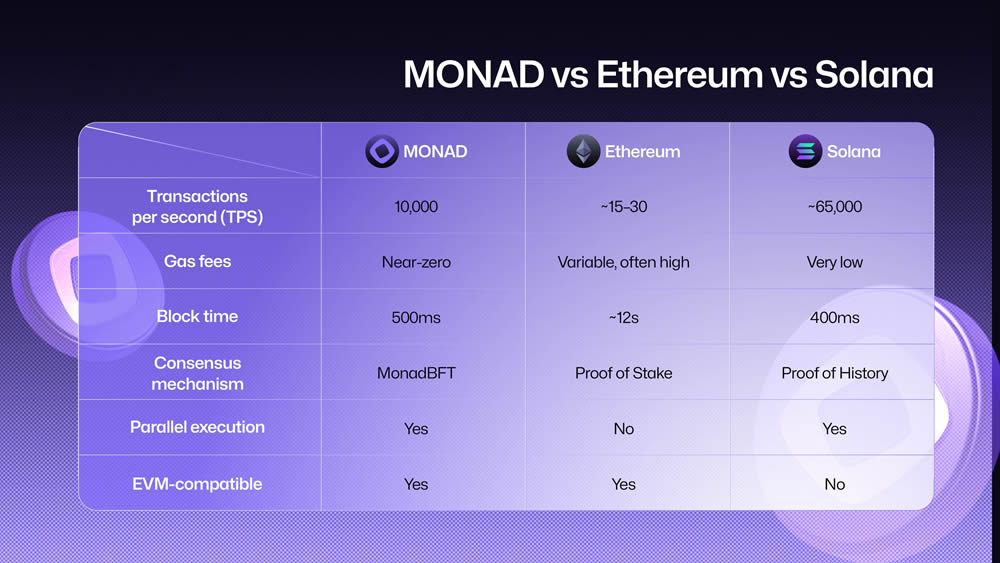 MONAD vs Ethereum vs Solana

| | MONAD | Ethereum | Solana |
|---|---|---|---|
| Transactions per second (TPS) | 10,000 | ~15–30 | ~65,000 |
| Gas fees | Near-zero | Variable, often high | Very low |
| Block time | 500ms | ~12s | 400ms |
| Consensus mechanism | MonadBFT | Proof of Stake | Proof of History |
| Parallel execution | Yes | No | Yes |
| EVM-compatible | Yes | Yes | No |